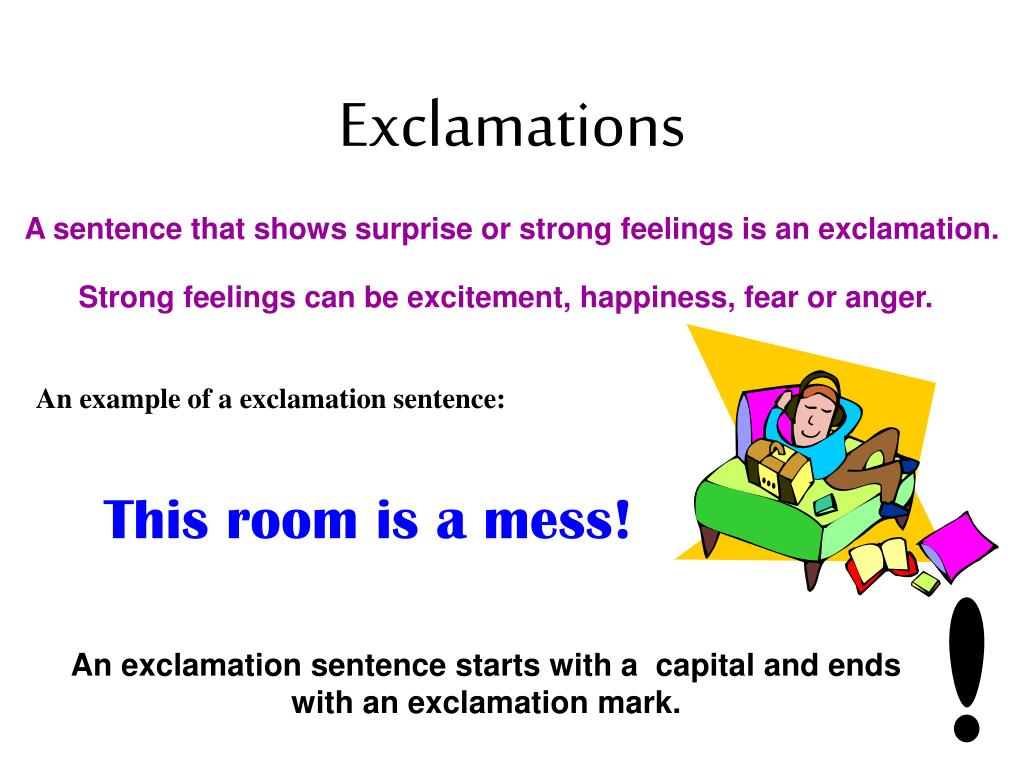 Exclamations

A sentence that shows surprise or strong feelings is an exclamation.

Strong feelings can be excitement, happiness, fear or anger.

An example of a exclamation sentence:

This room is a mess!

An exclamation sentence starts with a capital and ends with an exclamation mark.

!